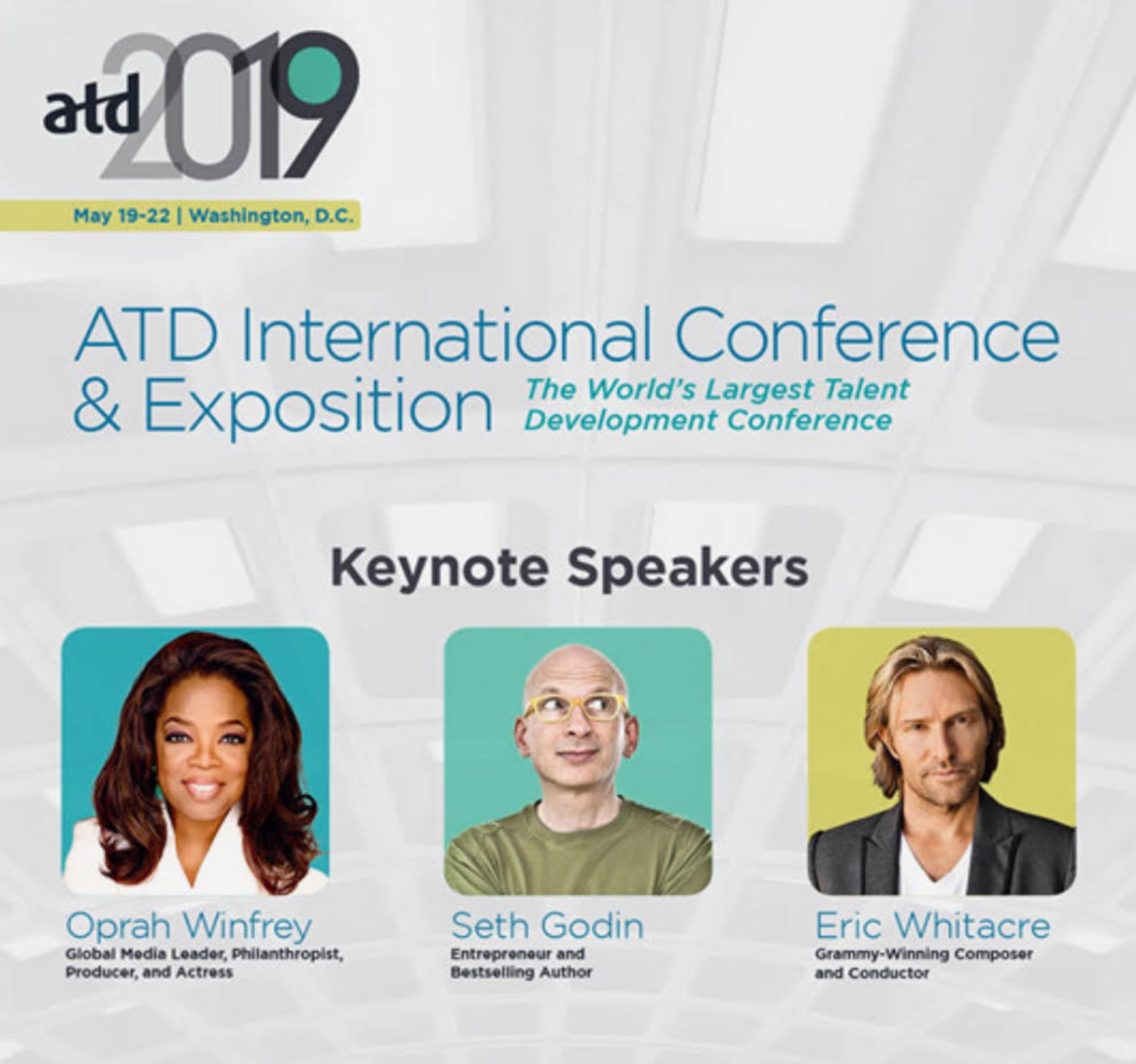 atd 2019

May 19-22 | Washington, D.C.

ATD International Conference & Exposition

The World's Largest Talent Development Conference

Keynote Speakers

Oprah Winfrey
Global Media Leader, Philanthropist, Producer, and Actress

Seth Godin
Entrepreneur and Bestselling Author

Eric Whitacre
Grammy-Winning Composer and Conductor